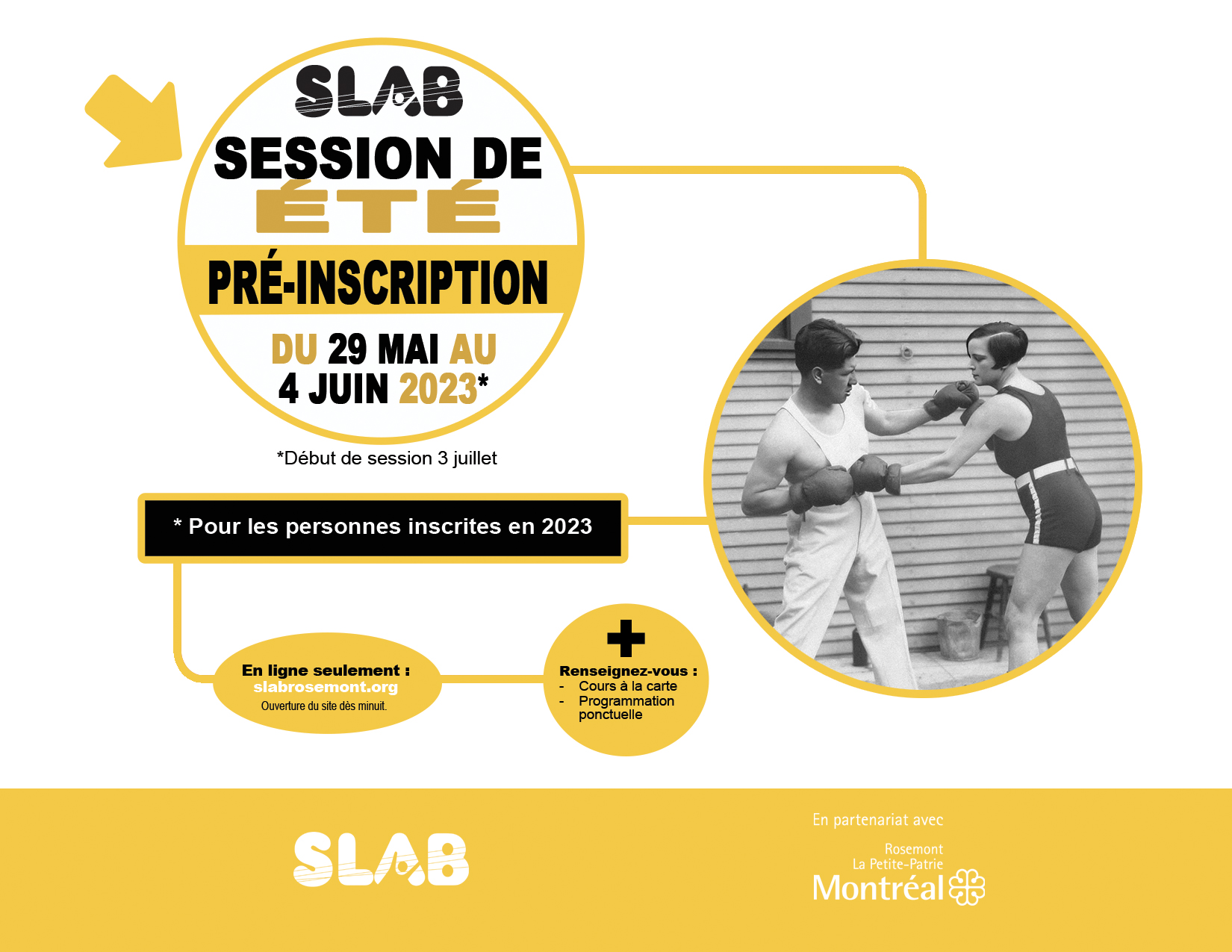 SLAB
SESSION DE
ÉTÉ
PRÉ-INSCRIPTION
DU 29 MAI AU
4 JUIN 2023*

*Début de session 3 juillet

* Pour les personnes inscrites en 2023

En ligne seulement :
slabrosemont.org
Ouverture du site dès minuit.

+
Renseignez-vous :
- Cours à la carte
- Programmation ponctuelle

SLAB

En partenariat avec
Rosemont
La Petite-Patrie
Montréal